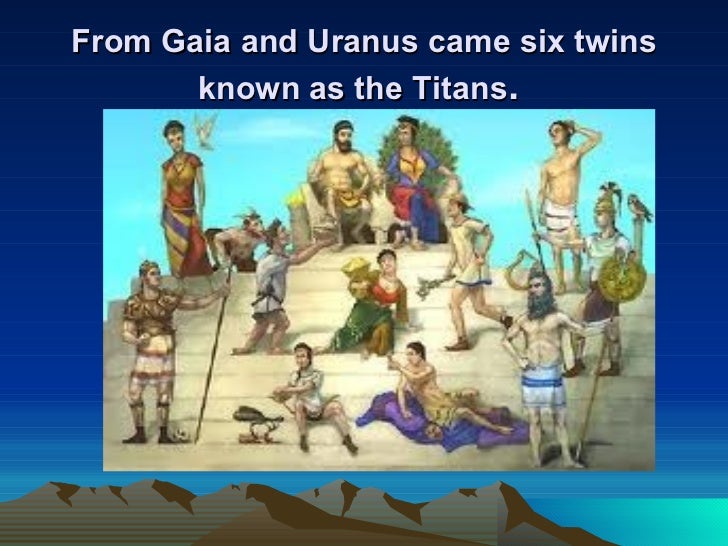 From Gaia and Uranus came six twins known as the Titans.